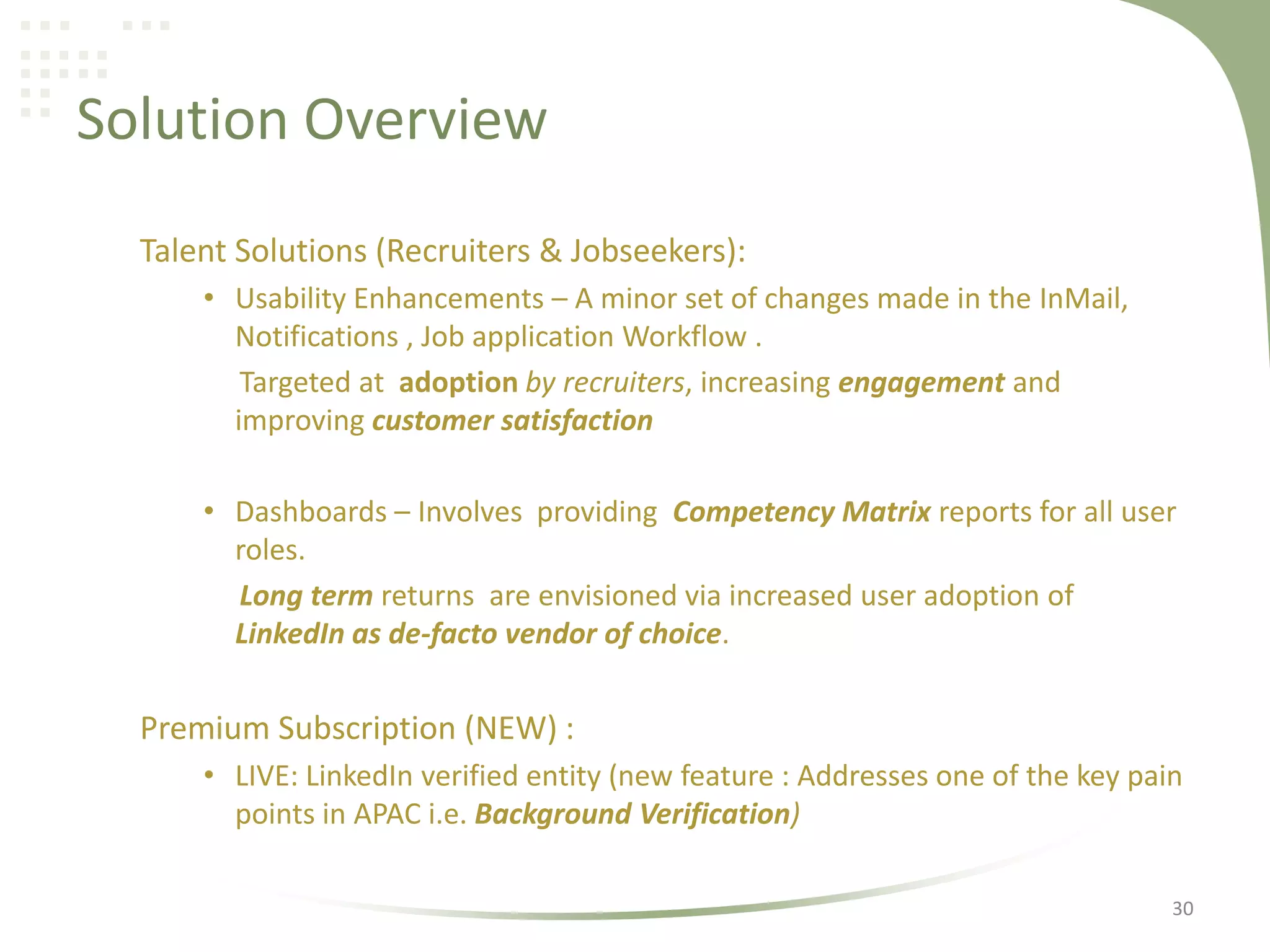 Solution Overview

Talent Solutions (Recruiters & Jobseekers):

• Usability Enhancements – A minor set of changes made in the InMail, Notifications , Job application Workflow .

Targeted at adoption by recruiters, increasing engagement and improving customer satisfaction

• Dashboards – Involves providing Competency Matrix reports for all user roles.

Long term returns are envisioned via increased user adoption of LinkedIn as de-facto vendor of choice.

Premium Subscription (NEW) :

• LIVE: LinkedIn verified entity (new feature : Addresses one of the key pain points in APAC i.e. Background Verification)

30